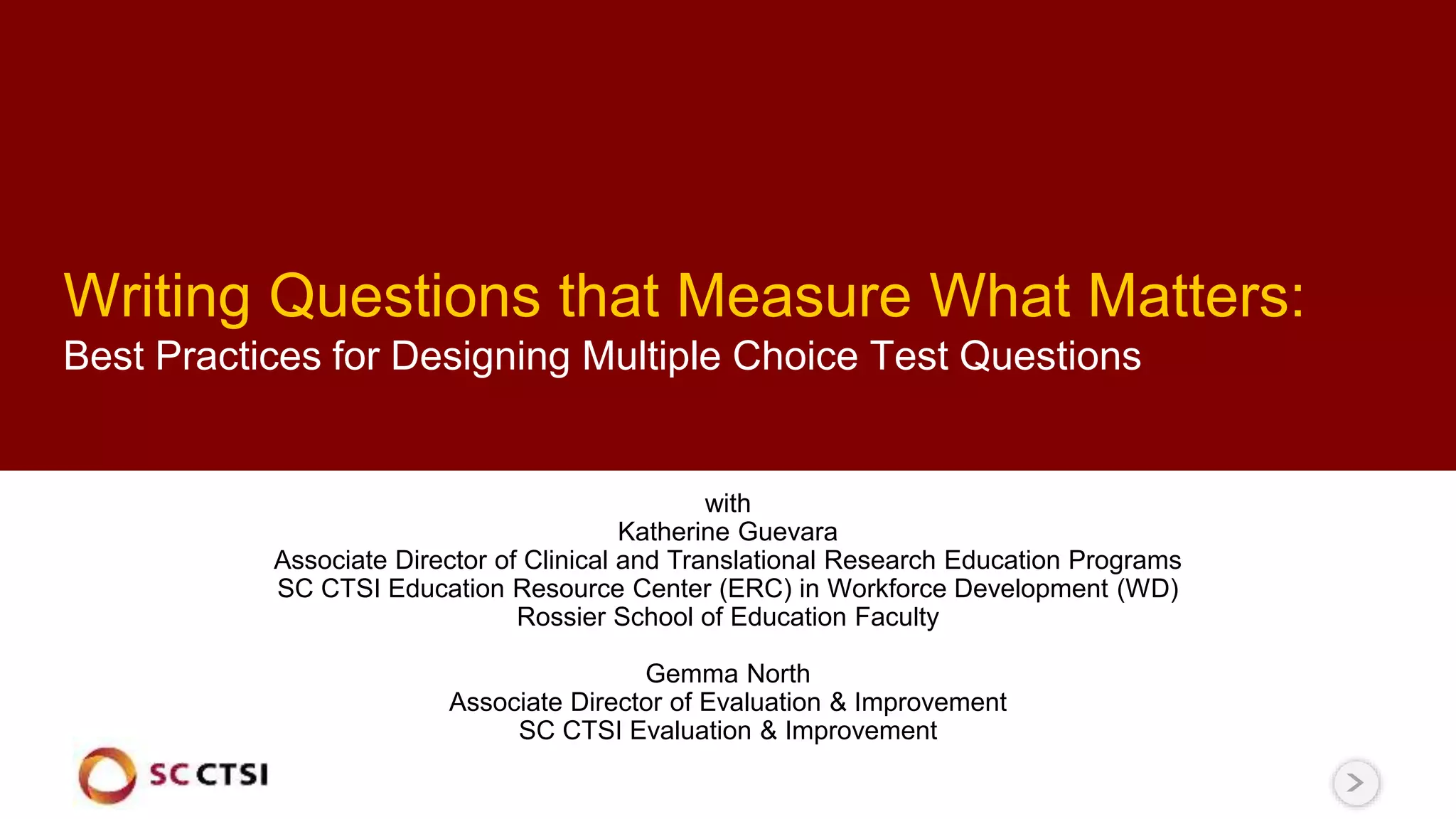 Writing Questions that Measure What Matters:
Best Practices for Designing Multiple Choice Test Questions

with
Katherine Guevara
Associate Director of Clinical and Translational Research Education Programs
SC CTSI Education Resource Center (ERC) in Workforce Development (WD)
Rossier School of Education Faculty

Gemma North
Associate Director of Evaluation & Improvement
SC CTSI Evaluation & Improvement

SC CTSI